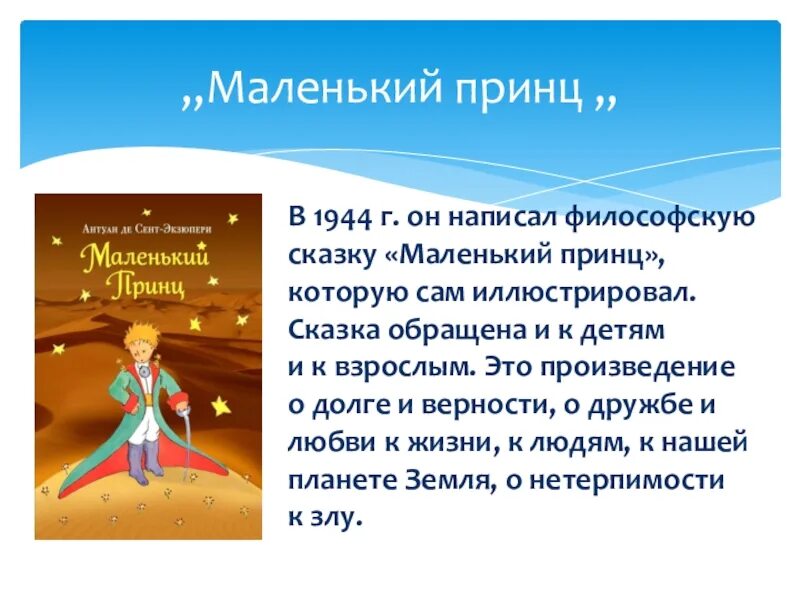 ,,Маленький принц ,,

Антуан де Сент-Экзюпери
Маленький Принц

В 1944 г. он написал философскую сказку «Маленький принц», которую сам иллюстрировал. Сказка обращена и к детям и к взрослым. Это произведение о долге и верности, о дружбе и любви к жизни, к людям, к нашей планете Земля, о нетерпимости к злу.